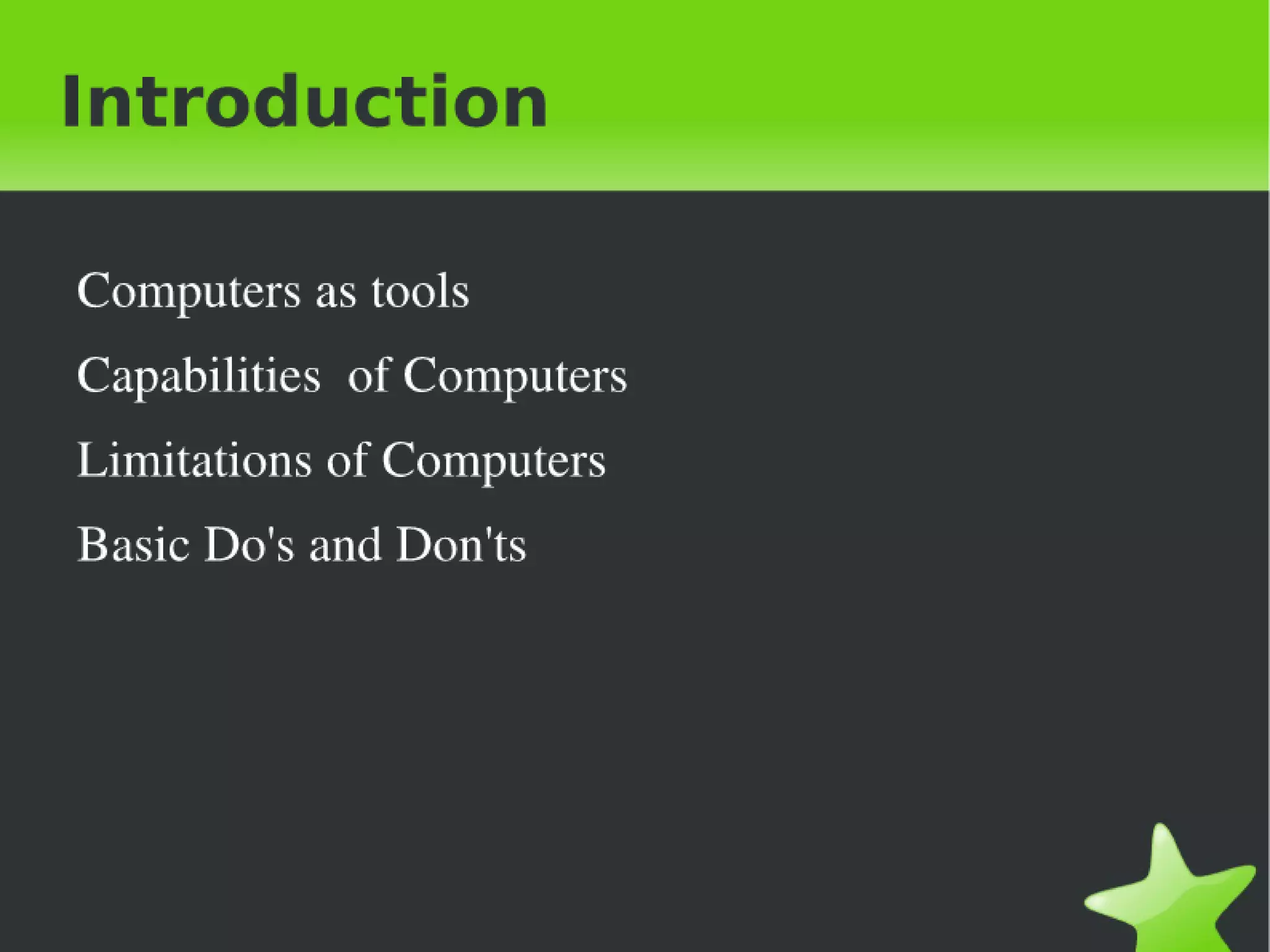 Introduction

Computers as tools

Capabilities  of Computers

Limitations of Computers

Basic Do's and Don'ts